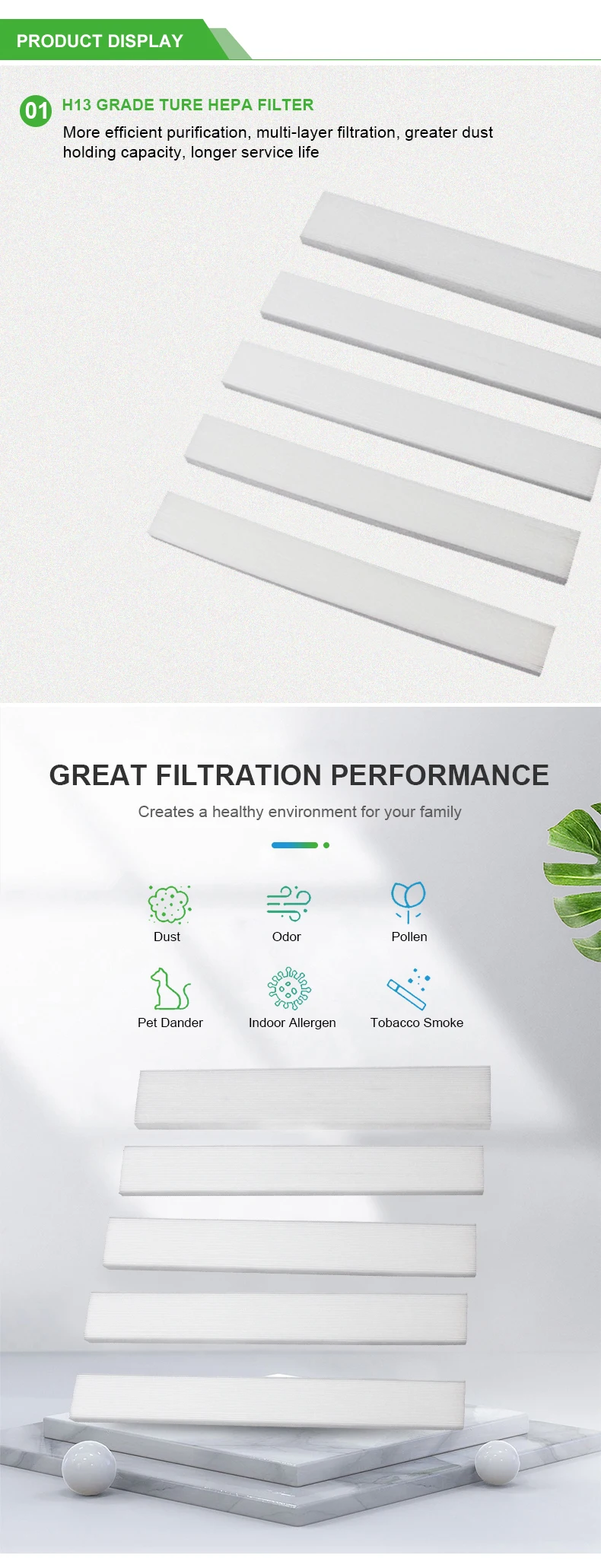 PRODUCT DISPLAY

01 H13 GRADE TURE HEPA FILTER

More efficient purification, multi-layer filtration, greater dust holding capacity, longer service life

GREAT FILTRATION PERFORMANCE

Creates a healthy environment for your family

Dust

Odor

Pollen

Pet Dander

Indoor Allergen

Tobacco Smoke